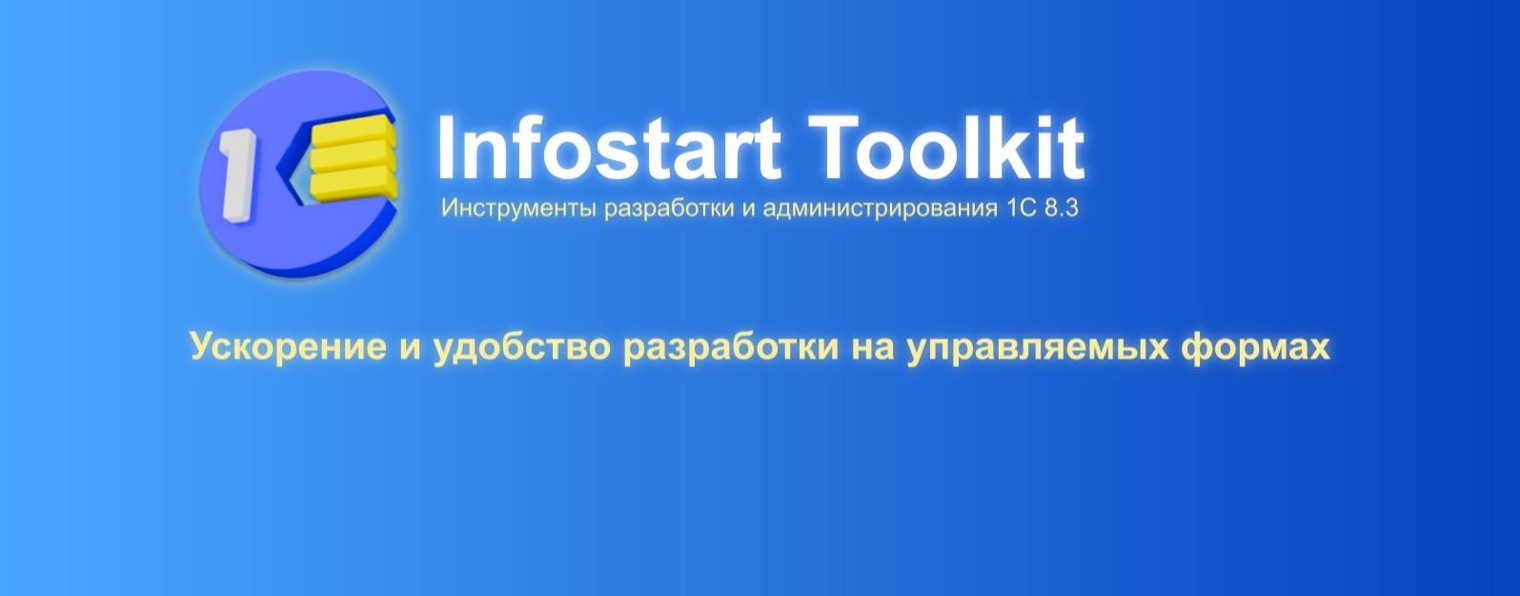 1

Infostart Toolkit

Инструменты разработки и администрирования 1С 8.3

Ускорение и удобство разработки на управляемых формах